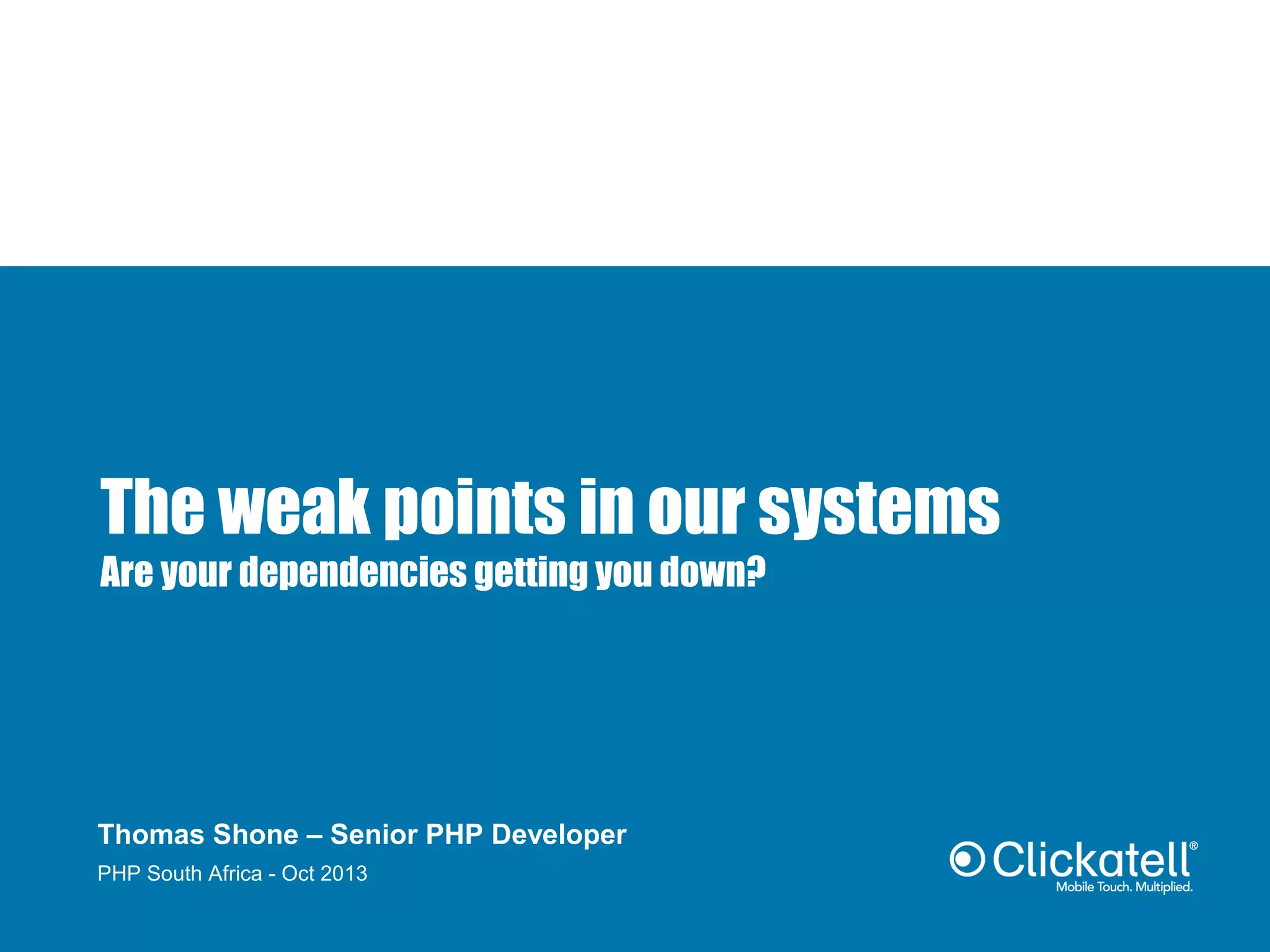 The weak points in our systems
Are your dependencies getting you down?

Thomas Shone – Senior PHP Developer
PHP South Africa - Oct 2013

Clickatell®
Mobile Touch. Multiplied.